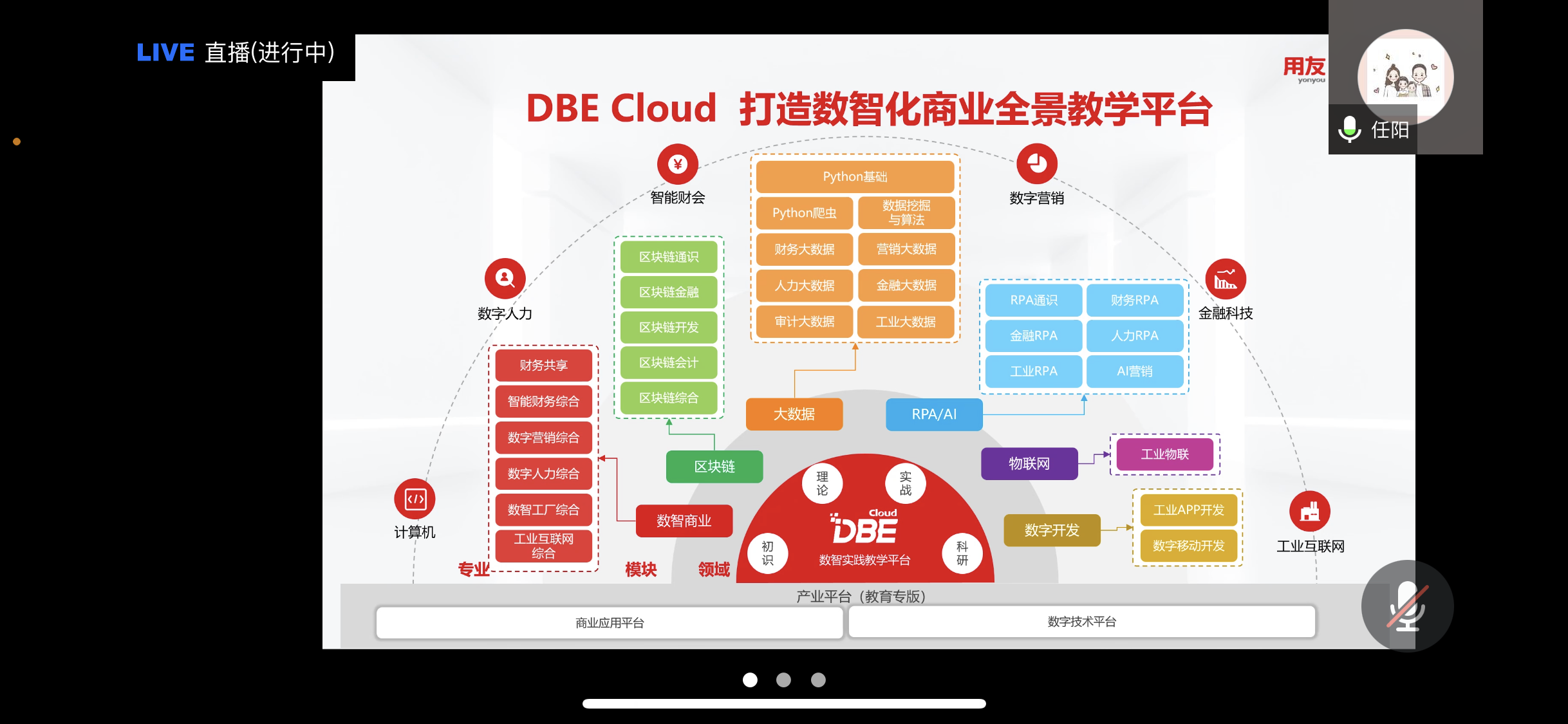 LIVE 直播(进行中)

用友 yonyou

任阳

DBE Cloud 打造数智化商业全景教学平台

智能财会

数字营销

数字人力

金融科技

计算机

工业互联网

Python基础
Python爬虫
数据挖掘与算法
财务大数据
营销大数据
人力大数据
金融大数据
审计大数据
工业大数据

区块链通识
区块链金融
区块链开发
区块链会计
区块链综合

RPA通识
财务RPA
金融RPA
人力RPA
工业RPA
AI营销

财务共享
智能财务综合
数字营销综合
数字人力综合
数智工厂综合
工业互联网综合

大数据
RPA/AI
区块链
物联网
工业物联
数智商业
数字开发
工业APP开发
数字移动开发

理论
实战
初识
科研
Cloud DBE
数智实践教学平台

专业
模块
领域

产业平台（教育专版）
商业应用平台
数字技术平台